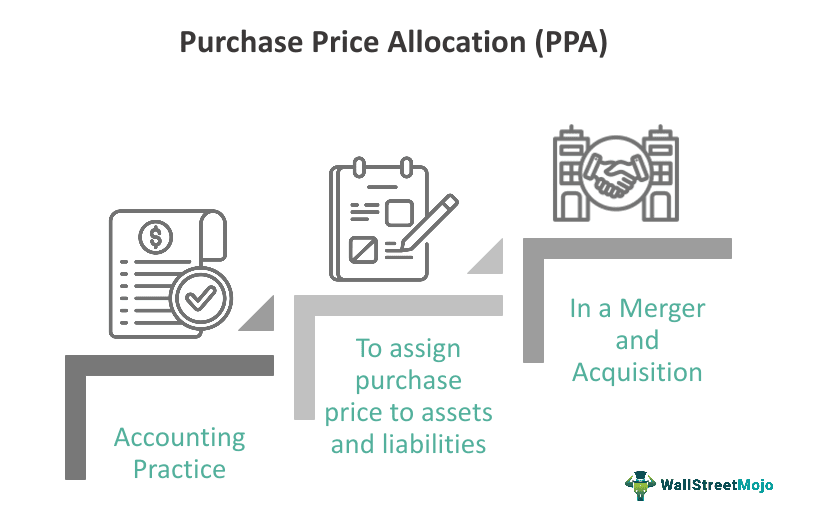 Purchase Price Allocation (PPA)

$

Accounting Practice

To assign purchase price to assets and liabilities

In a Merger and Acquisition

WallStreetMojo